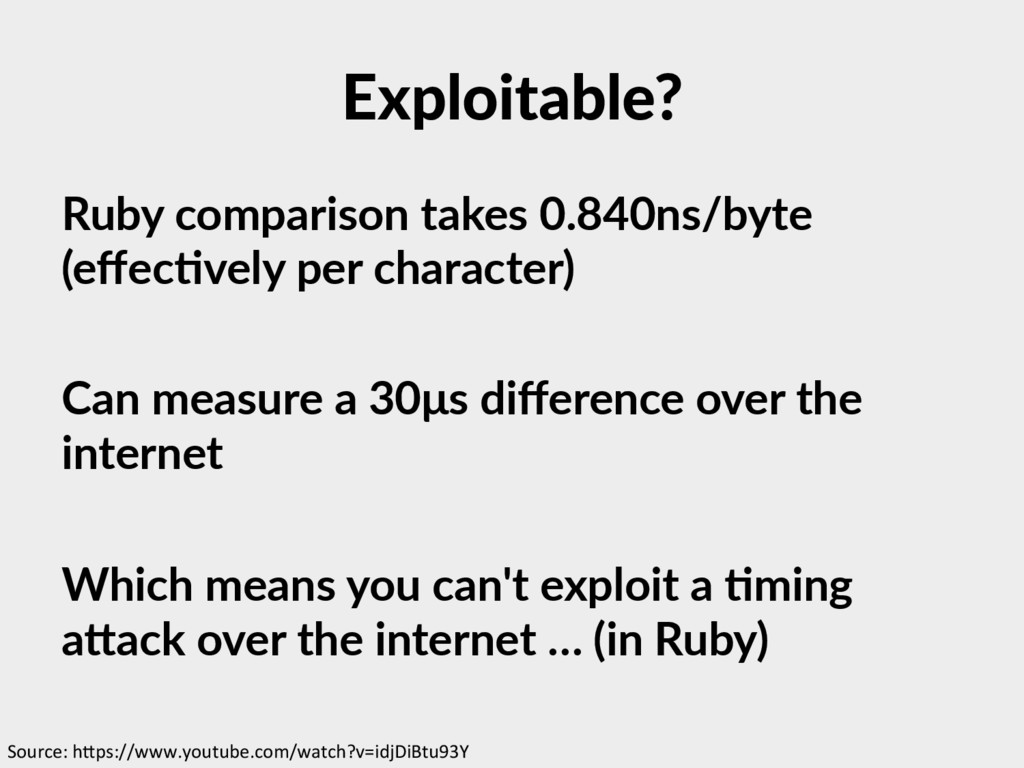 Exploitable?

Ruby comparison takes 0.840ns/byte (effectively per character)

Can measure a 30µs difference over the internet

Which means you can't exploit a timing attack over the internet … (in Ruby)

Source: https://www.youtube.com/watch?v=idjDiBtu93Y